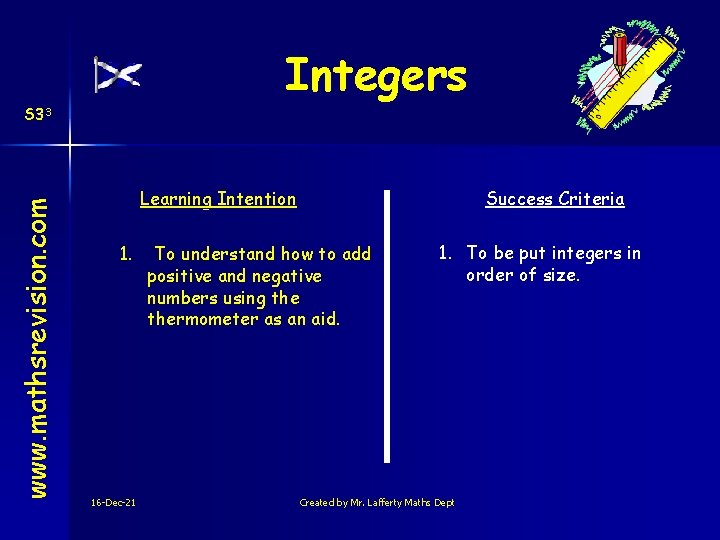 Integers

S3³

www.mathsrevision.com

Learning Intention

1. To understand how to add positive and negative numbers using the thermometer as an aid.

Success Criteria

1. To be put integers in order of size.

16-Dec-21

Created by Mr. Lafferty Maths Dept